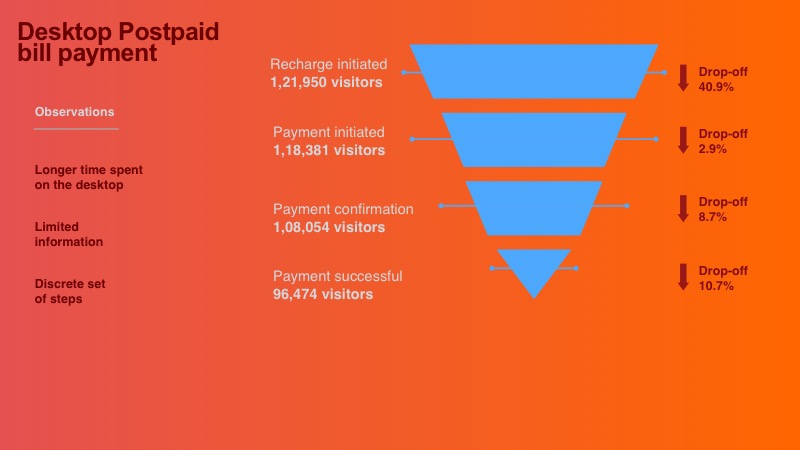 Desktop Postpaid bill payment

Observations

Longer time spent on the desktop

Limited information

Discrete set of steps

Recharge initiated
1,21,950 visitors

Drop-off
40.9%

Payment initiated
1,18,381 visitors

Drop-off
2.9%

Payment confirmation
1,08,054 visitors

Drop-off
8.7%

Payment successful
96,474 visitors

Drop-off
10.7%